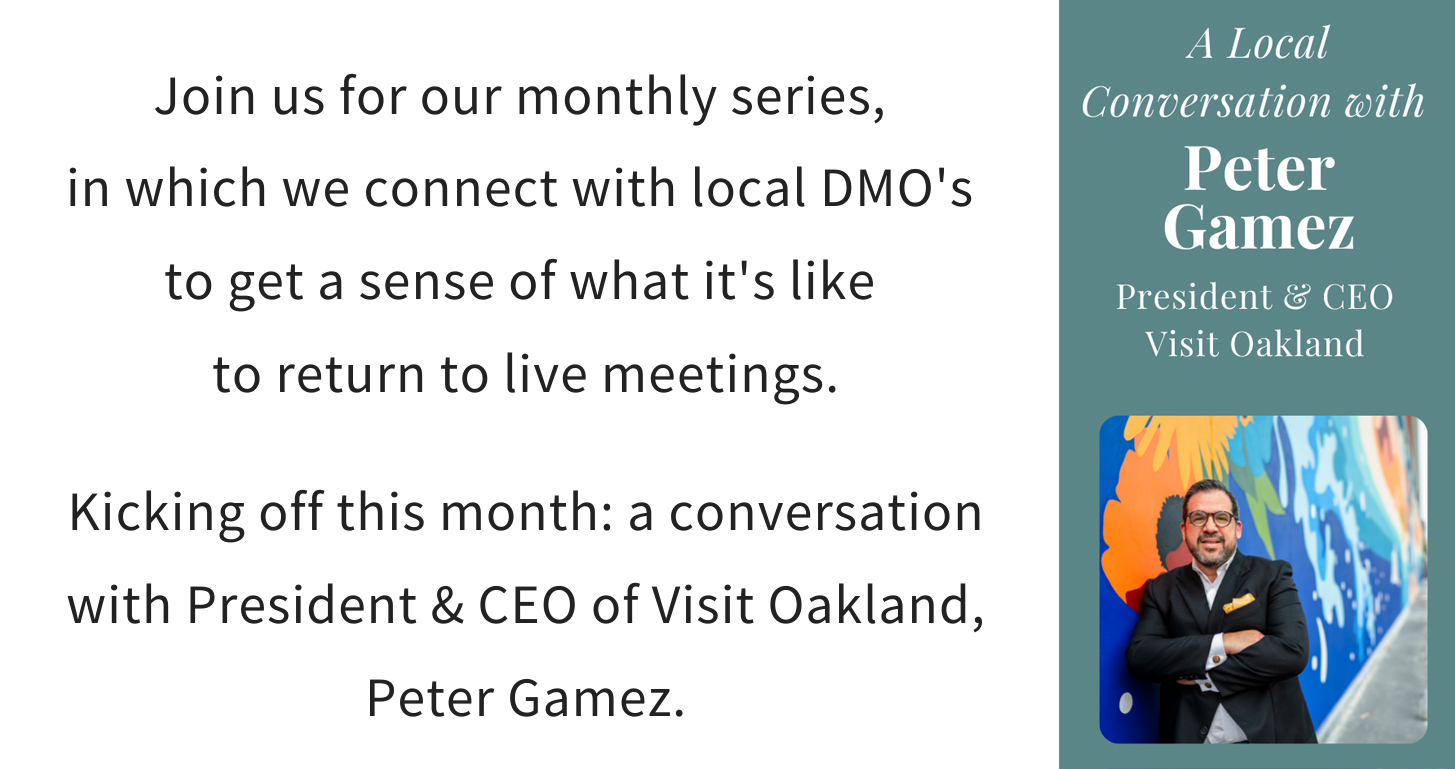 Join us for our monthly series, in which we connect with local DMO's to get a sense of what it's like to return to live meetings.

Kicking off this month: a conversation with President & CEO of Visit Oakland, Peter Gamez.

A Local Conversation with

Peter Gamez

President & CEO
Visit Oakland